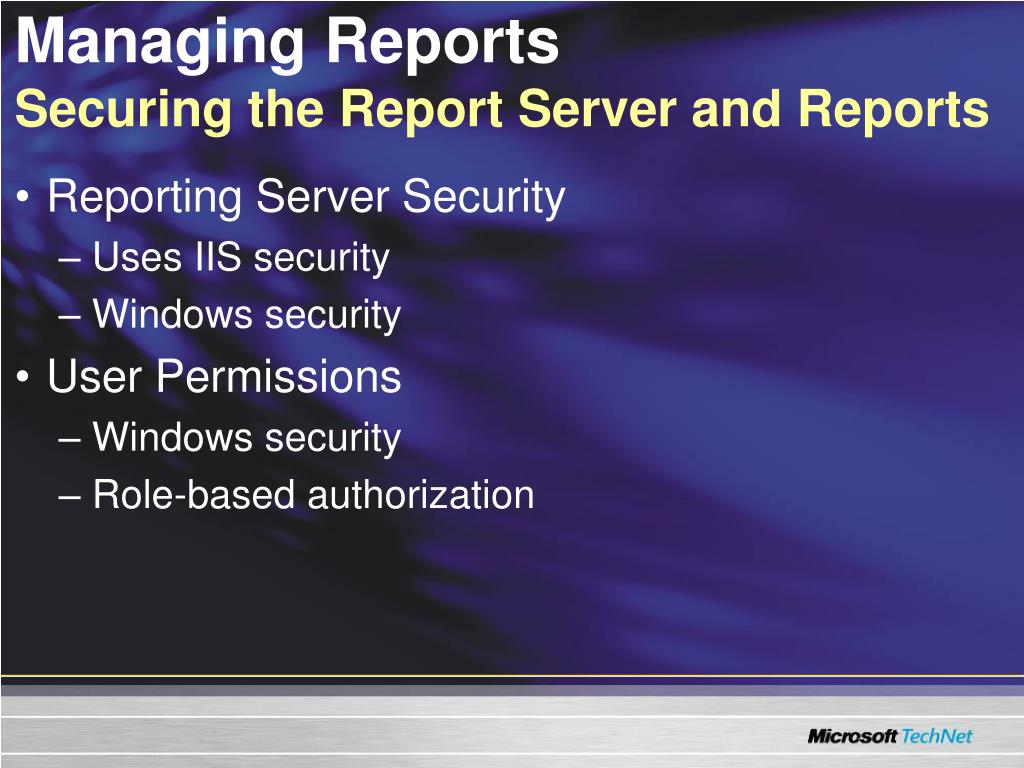 Managing Reports
Securing the Report Server and Reports

• Reporting Server Security
– Uses IIS security
– Windows security
• User Permissions
– Windows security
– Role-based authorization

Microsoft TechNet